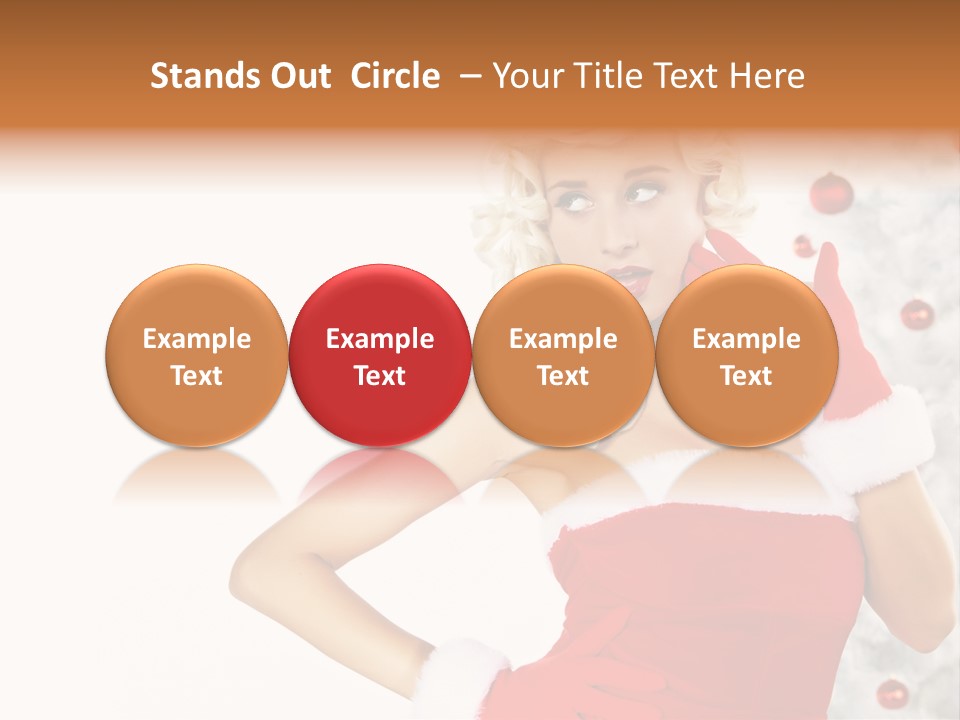 Stands Out Circle – Your Title Text Here

Example Text

Example Text

Example Text

Example Text